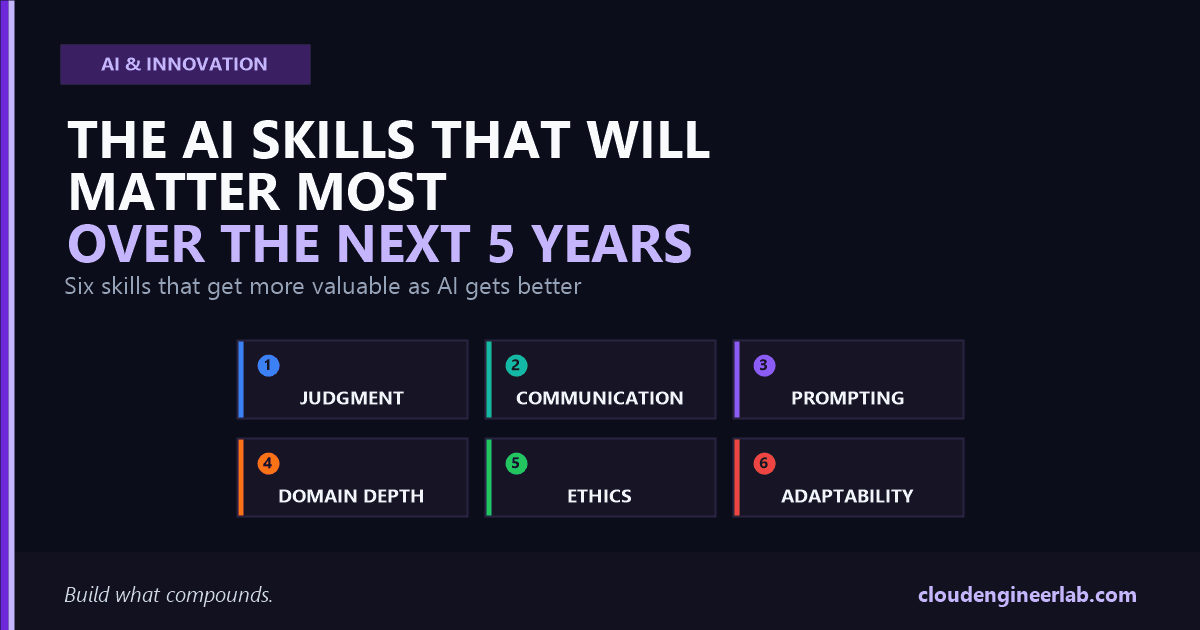 AI & INNOVATION

THE AI SKILLS THAT WILL MATTER MOST OVER THE NEXT 5 YEARS

Six skills that get more valuable as AI gets better

1 JUDGMENT

2 COMMUNICATION

3 PROMPTING

4 DOMAIN DEPTH

5 ETHICS

6 ADAPTABILITY

Build what compounds.

cloudengineerlab.com